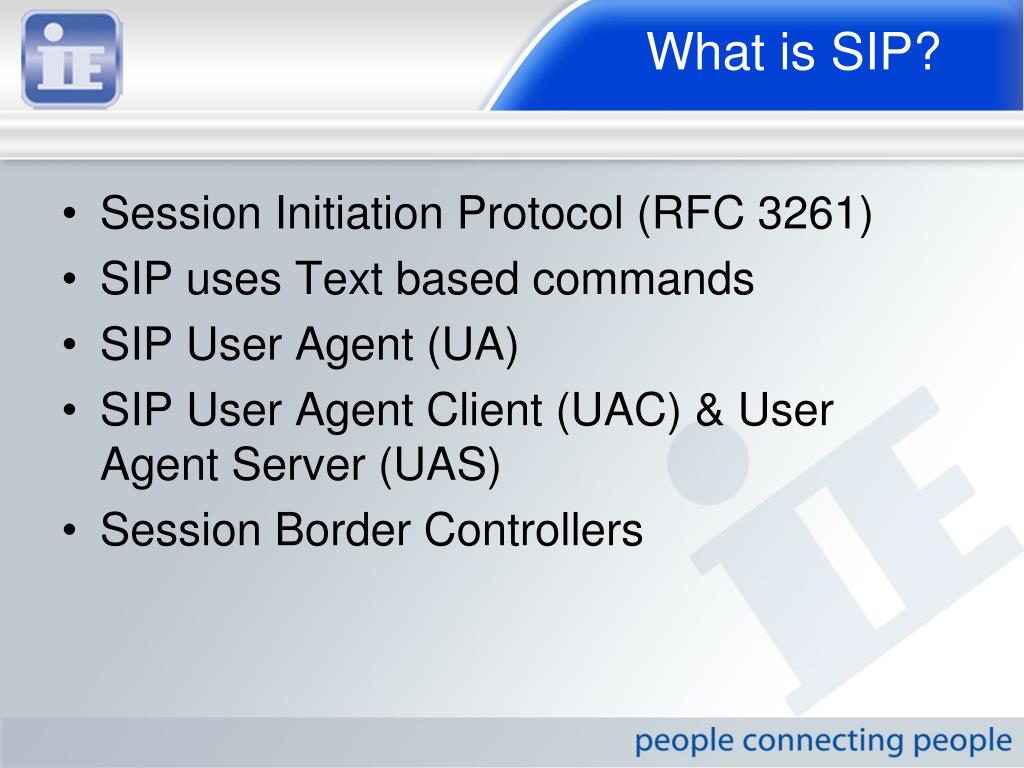 iE

What is SIP?

• Session Initiation Protocol (RFC 3261)
• SIP uses Text based commands
• SIP User Agent (UA)
• SIP User Agent Client (UAC) & User Agent Server (UAS)
• Session Border Controllers

people connecting people